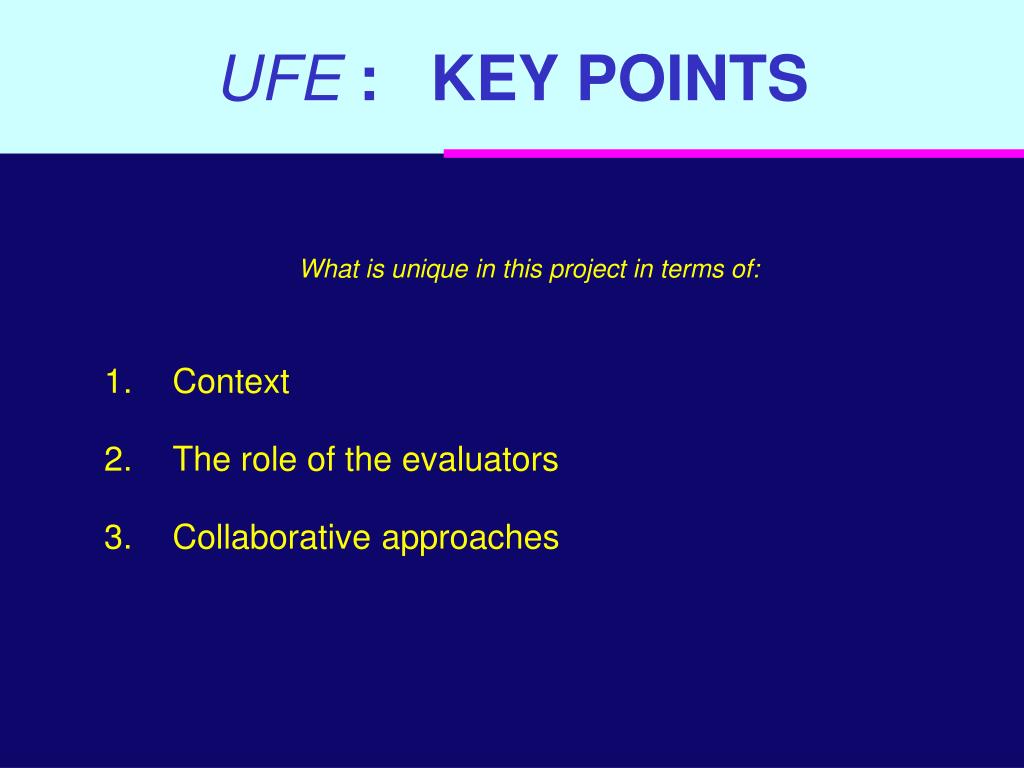 UFE : KEY POINTS

What is unique in this project in terms of:

1. Context
2. The role of the evaluators
3. Collaborative approaches